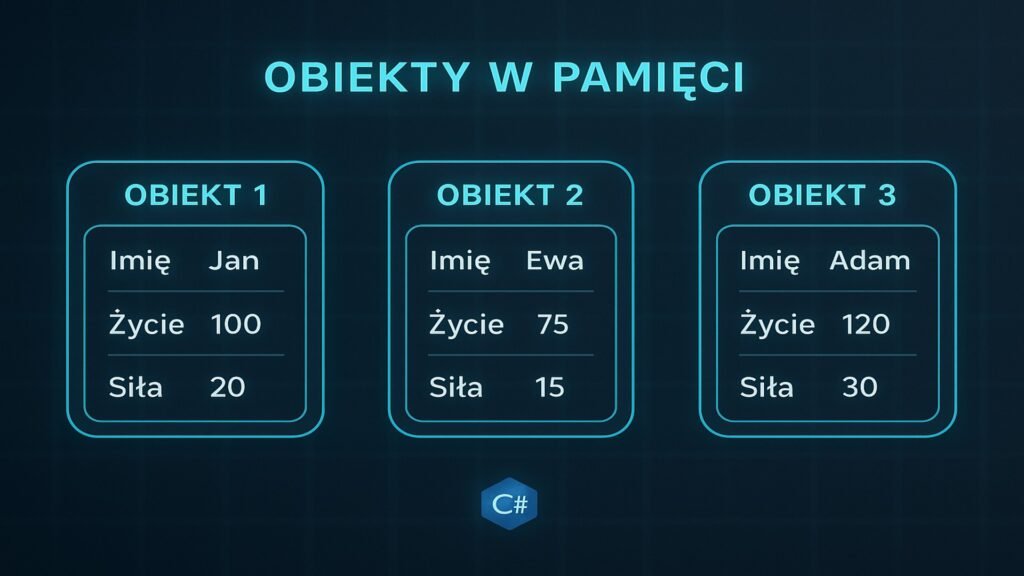 OBIEKTY W PAMIĘCI

OBIEKT 1

| Imię | Jan |
|---|---|
| Życie | 100 |
| Siła | 20 |

OBIEKT 2

| Imię | Ewa |
|---|---|
| Życie | 75 |
| Siła | 15 |

OBIEKT 3

| Imię | Adam |
|---|---|
| Życie | 120 |
| Siła | 30 |

C#